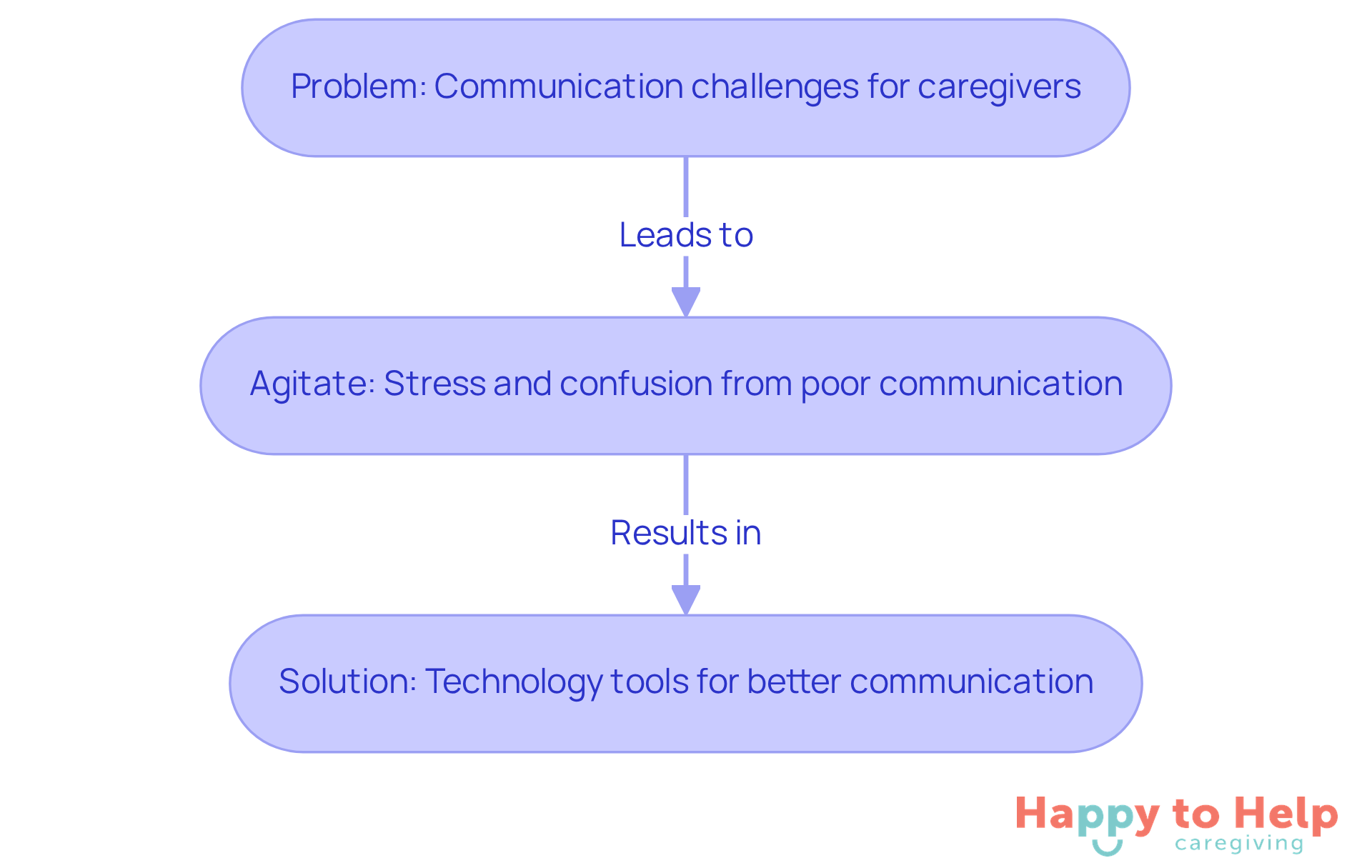 Problem: Communication challenges for caregivers

Leads to

Agitate: Stress and confusion from poor communication

Results in

Solution: Technology tools for better communication

Happy to Help
caregiving